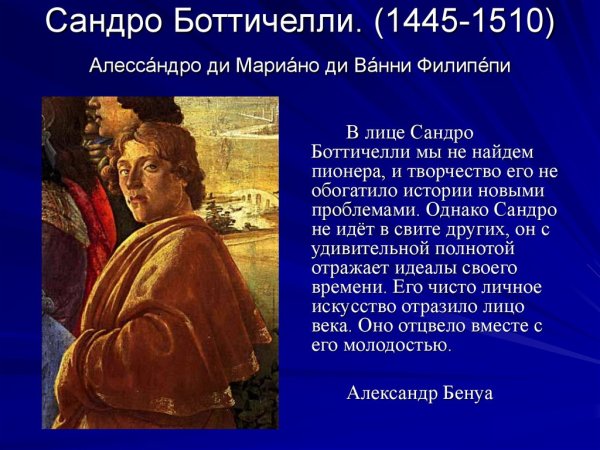 Сандро Боттичелли. (1445-1510)

Алесса́ндро ди Мариа́но ди Ва́нни Филипе́пи

В лице Сандро Боттичелли мы не найдем пионера, и творчество его не обогатило истории новыми проблемами. Однако Сандро не идёт в свите других, он с удивительной полнотой отражает идеалы своего времени. Его чисто личное искусство отразило лицо века. Оно отцвело вместе с его молодостью.

Александр Бенуа